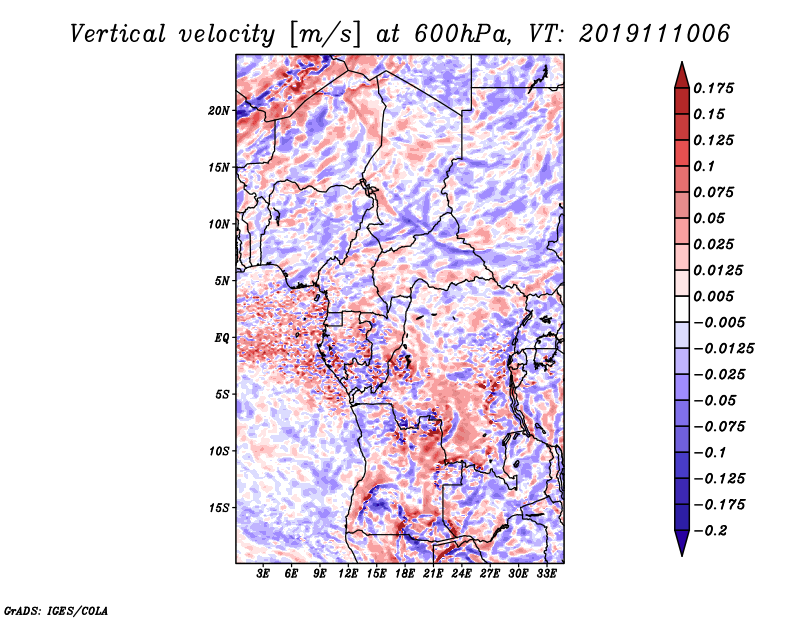 Vertical velocity [m/s] at 600hPa, VT: 2019111006

20N
15N
10N
5N
EQ
5S
10S
15S

3E 6E 9E 12E 15E 18E 21E 24E 27E 30E 33E

0.175
0.15
0.125
0.1
0.075
0.05
0.025
0.0125
0.005
−0.005
−0.0125
−0.025
−0.05
−0.075
−0.1
−0.125
−0.175
−0.2

GrADS: IGES/COLA